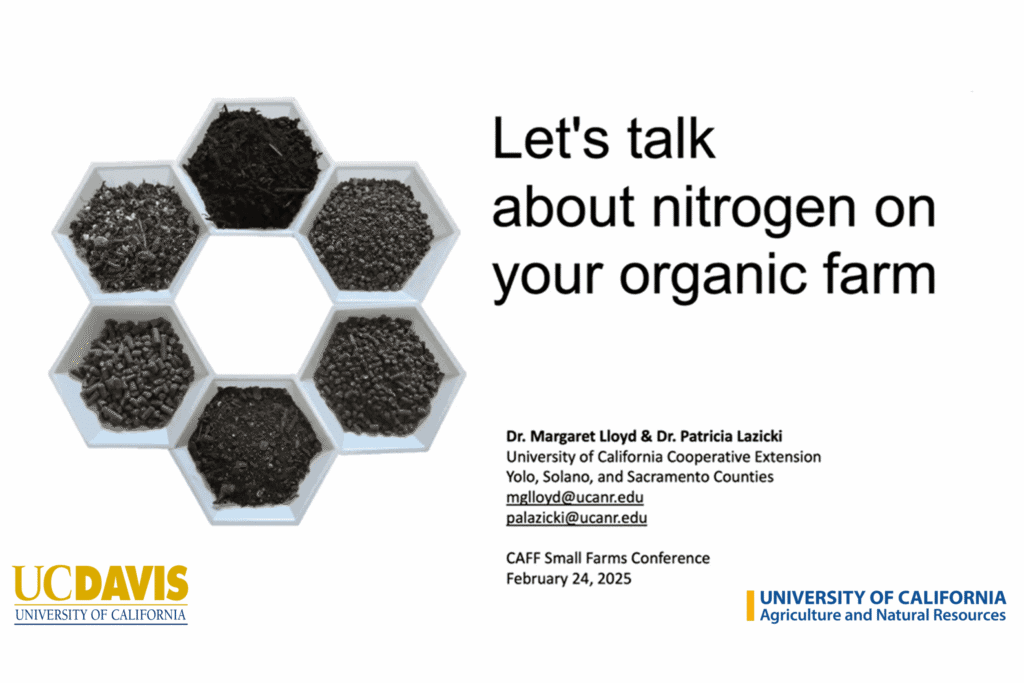 Let's talk about nitrogen on your organic farm

Dr. Margaret Lloyd & Dr. Patricia Lazicki
University of California Cooperative Extension
Yolo, Solano, and Sacramento Counties
mglloyd@ucanr.edu
palazicki@ucanr.edu

CAFF Small Farms Conference
February 24, 2025

UCDAVIS
UNIVERSITY OF CALIFORNIA

UNIVERSITY OF CALIFORNIA
Agriculture and Natural Resources